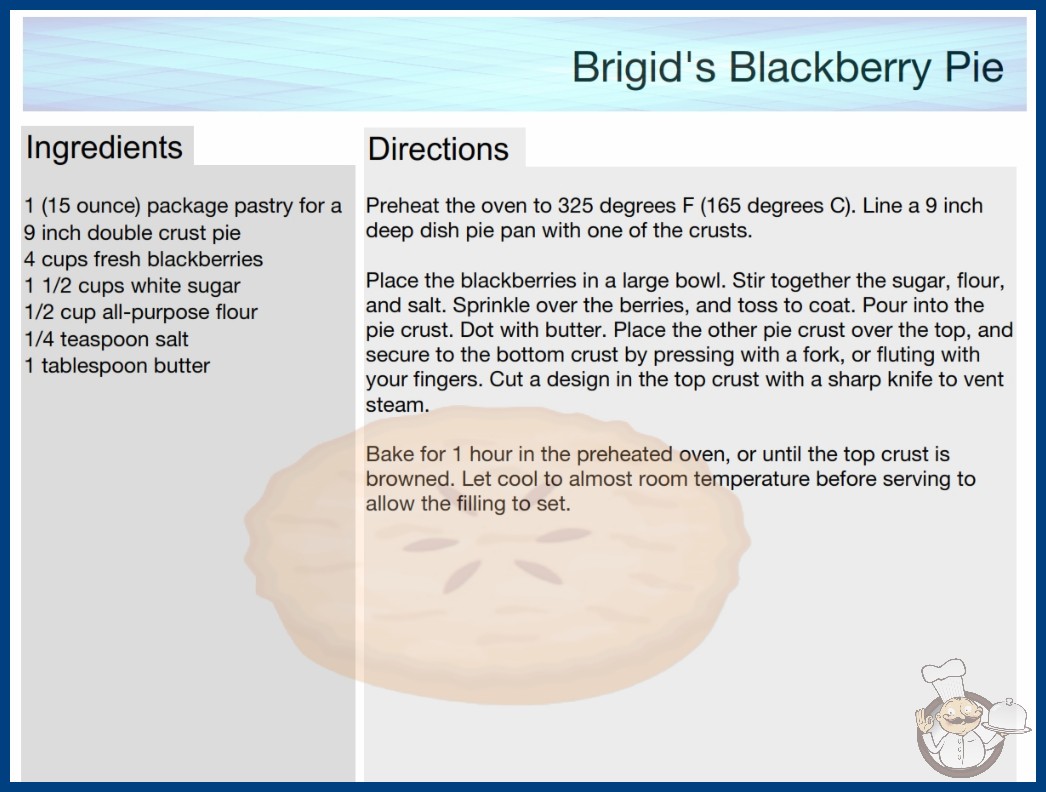 Brigid's Blackberry Pie

Ingredients

1 (15 ounce) package pastry for a 9 inch double crust pie
4 cups fresh blackberries
1 1/2 cups white sugar
1/2 cup all-purpose flour
1/4 teaspoon salt
1 tablespoon butter

Directions

Preheat the oven to 325 degrees F (165 degrees C). Line a 9 inch deep dish pie pan with one of the crusts.

Place the blackberries in a large bowl. Stir together the sugar, flour, and salt. Sprinkle over the berries, and toss to coat. Pour into the pie crust. Dot with butter. Place the other pie crust over the top, and secure to the bottom crust by pressing with a fork, or fluting with your fingers. Cut a design in the top crust with a sharp knife to vent steam.

Bake for 1 hour in the preheated oven, or until the top crust is browned. Let cool to almost room temperature before serving to allow the filling to set.